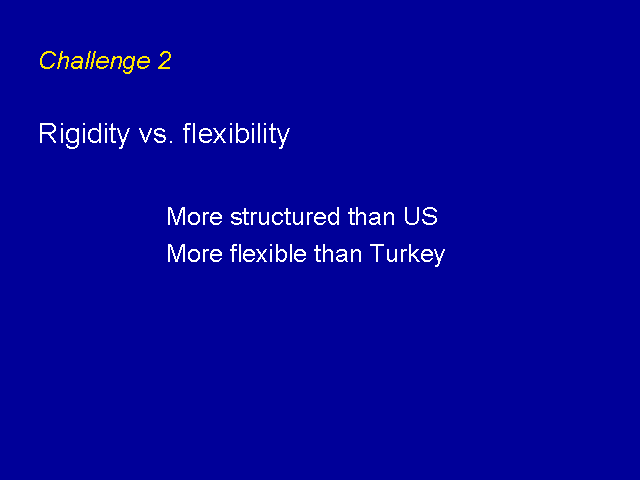 Challenge 2

Rigidity vs. flexibility

More structured than US
More flexible than Turkey